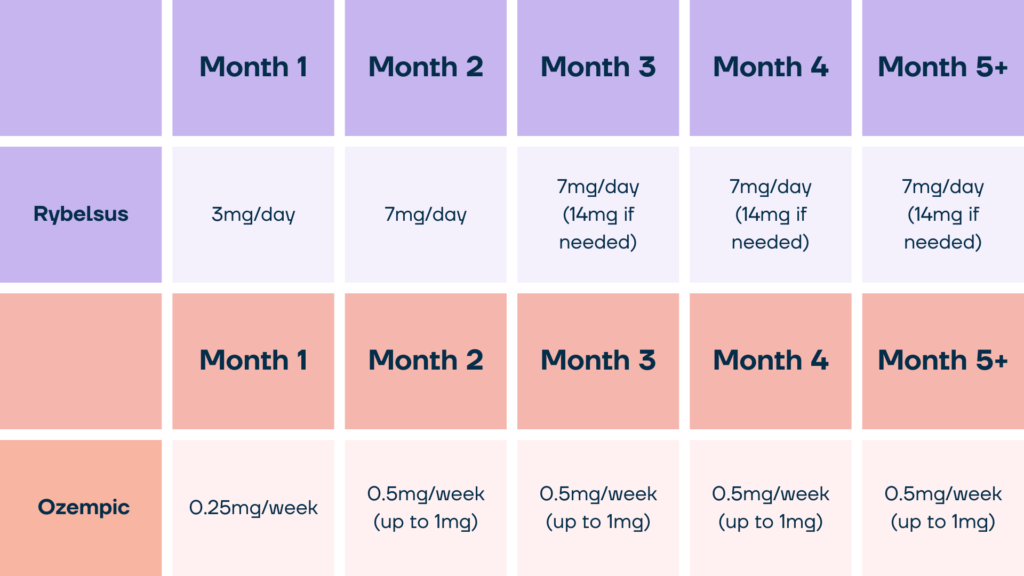 | | Month 1 | Month 2 | Month 3 | Month 4 | Month 5+ |
|---|---|---|---|---|---|
| Rybelsus | 3mg/day | 7mg/day | 7mg/day (14mg if needed) | 7mg/day (14mg if needed) | 7mg/day (14mg if needed) |
| | Month 1 | Month 2 | Month 3 | Month 4 | Month 5+ |
| Ozempic | 0.25mg/week | 0.5mg/week (up to 1mg) | 0.5mg/week (up to 1mg) | 0.5mg/week (up to 1mg) | 0.5mg/week (up to 1mg) |